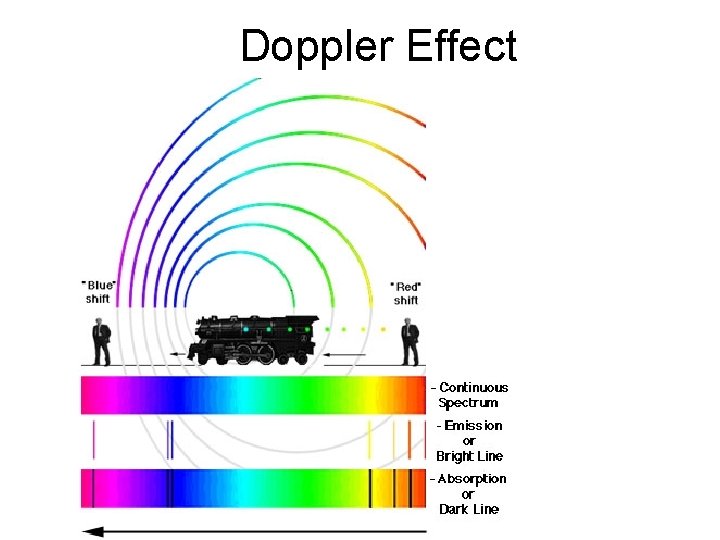 Doppler Effect

"Blue" shift

"Red" shift

- Continuous Spectrum

- Emission or Bright Line

- Absorption or Dark Line